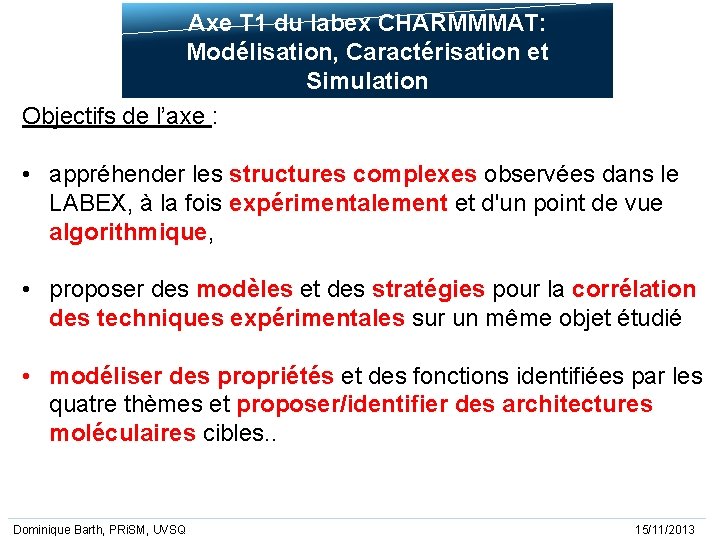 Axe T1 du labex CHARMMMAT: Modélisation, Caractérisation et Simulation

Objectifs de l'axe :

• appréhender les structures complexes observées dans le LABEX, à la fois expérimentalement et d'un point de vue algorithmique,

• proposer des modèles et des stratégies pour la corrélation des techniques expérimentales sur un même objet étudié

• modéliser des propriétés et des fonctions identifiées par les quatre thèmes et proposer/identifier des architectures moléculaires cibles..

Dominique Barth, PRiSM, UVSQ

15/11/2013